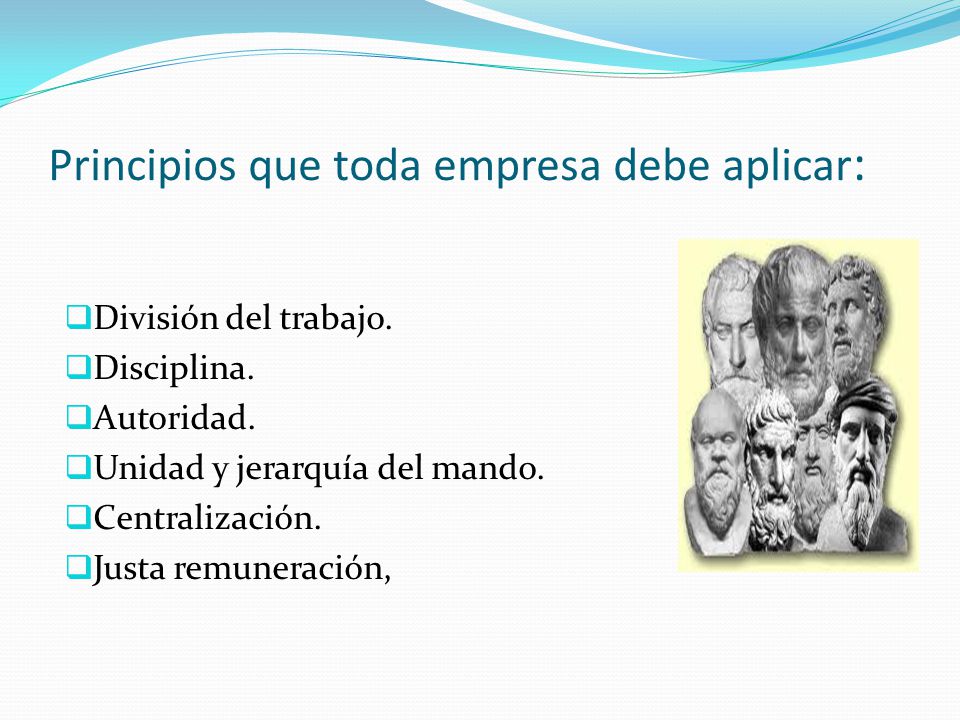 Principios que toda empresa debe aplicar:

❑División del trabajo.
❑Disciplina.
❑Autoridad.
❑Unidad y jerarquía del mando.
❑Centralización.
❑Justa remuneración,